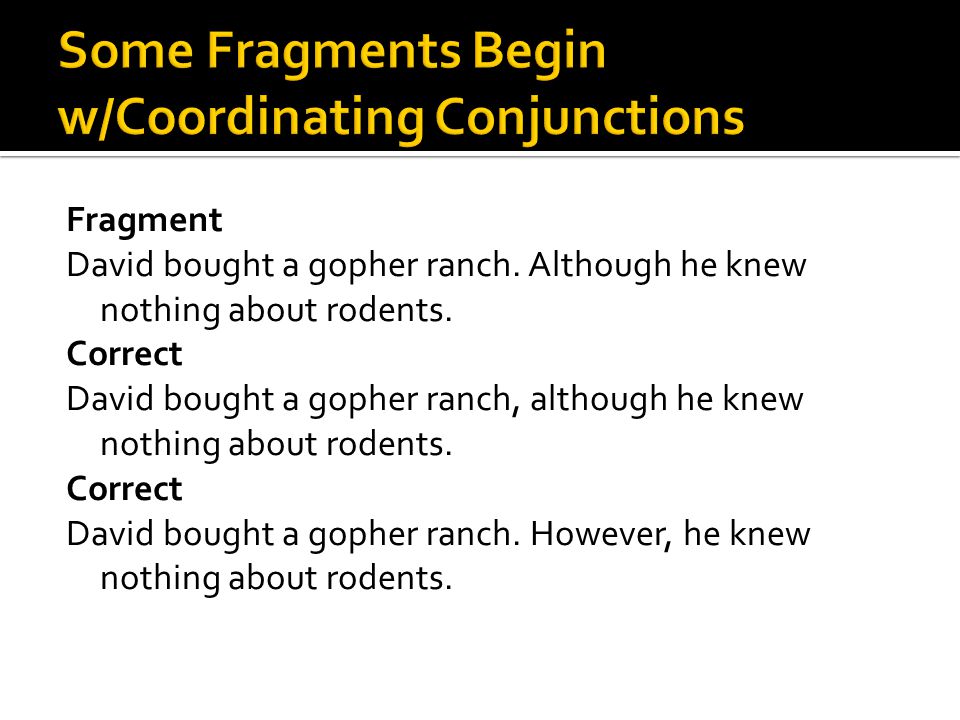 Some Fragments Begin w/Coordinating Conjunctions

Fragment
David bought a gopher ranch. Although he knew nothing about rodents.
Correct
David bought a gopher ranch, although he knew nothing about rodents.
Correct
David bought a gopher ranch. However, he knew nothing about rodents.